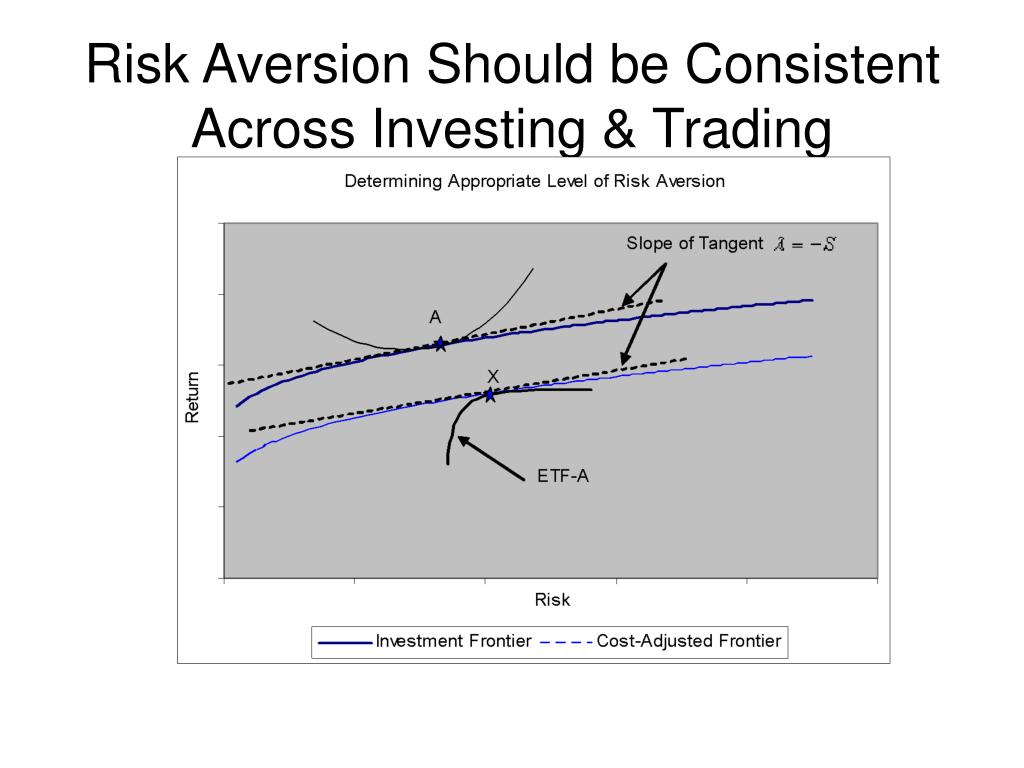 Risk Aversion Should be Consistent Across Investing & Trading

Determining Appropriate Level of Risk Aversion

Slope of Tangent $\lambda = -S$

A

X

ETF-A

Return

Risk

Investment Frontier Cost-Adjusted Frontier